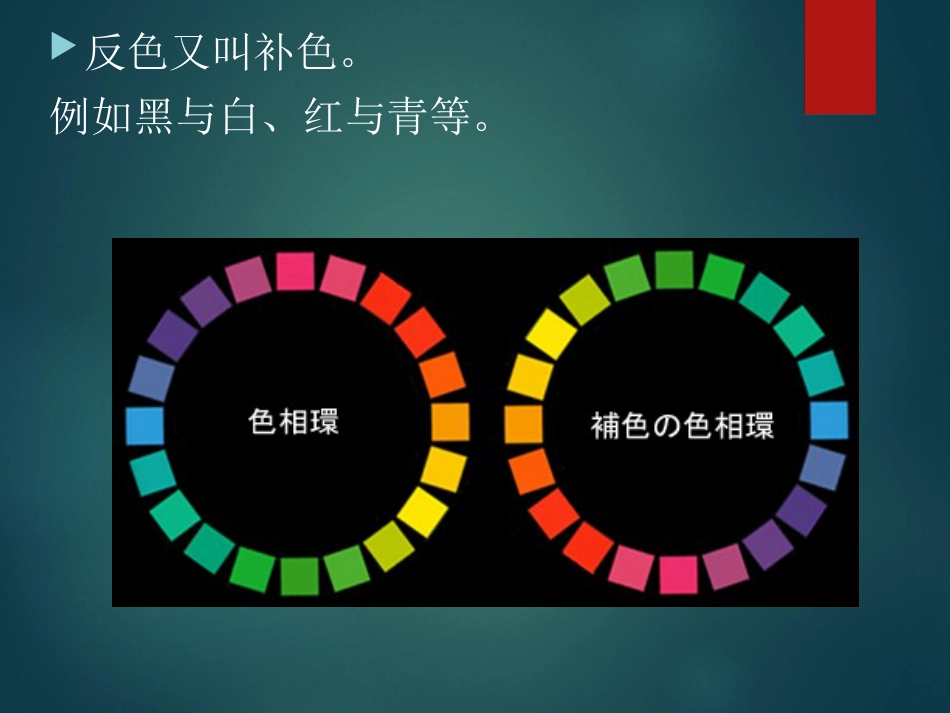 反色又叫补色。
例如黑与白、红与青等。

色相環

補色の色相環